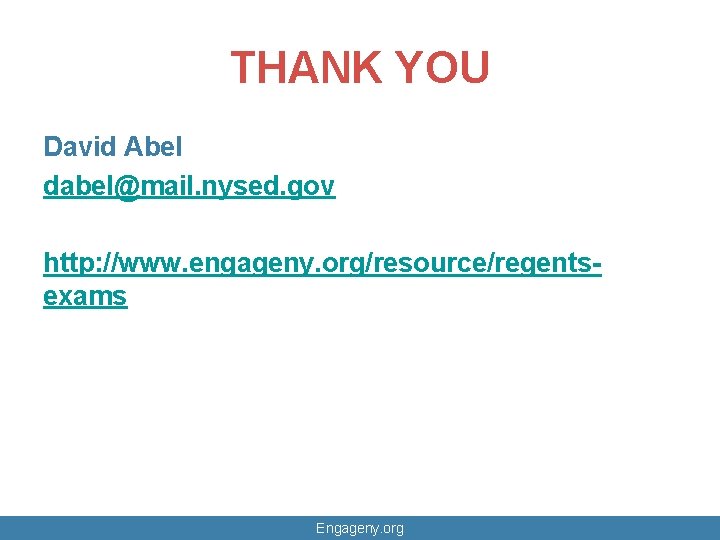 THANK YOU

David Abel
dabel@mail.nysed.gov

http://www.engageny.org/resource/regents-exams

Engageny.org